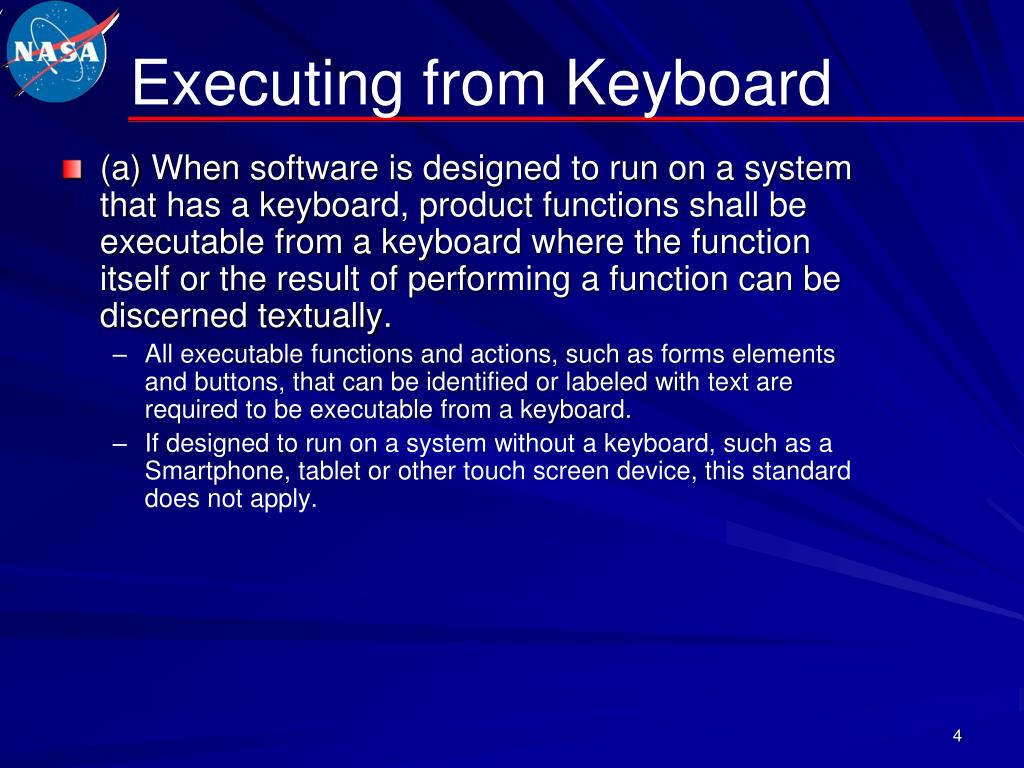 NASA

Executing from Keyboard

(a) When software is designed to run on a system that has a keyboard, product functions shall be executable from a keyboard where the function itself or the result of performing a function can be discerned textually.

– All executable functions and actions, such as forms elements and buttons, that can be identified or labeled with text are required to be executable from a keyboard.

– If designed to run on a system without a keyboard, such as a Smartphone, tablet or other touch screen device, this standard does not apply.

4